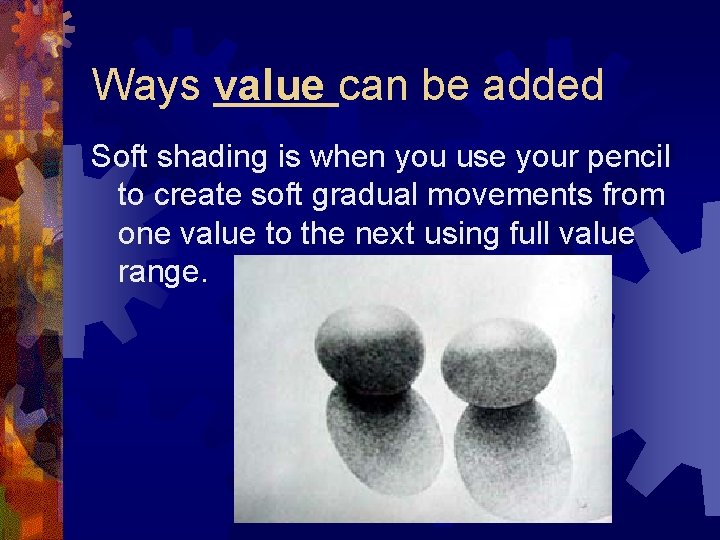 Ways value can be added

Soft shading is when you use your pencil to create soft gradual movements from one value to the next using full value range.